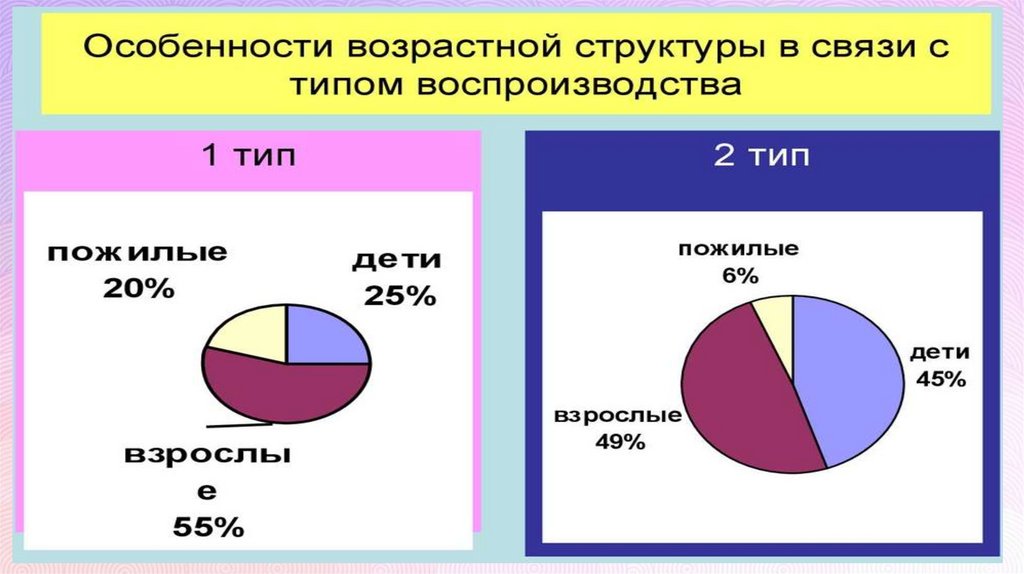 Особенности возрастной структуры в связи с типом воспроизводства

1 тип

пожилые 20%

дети 25%

взрослы е 55%

2 тип

пожилые 6%

дети 45%

взрослые 49%